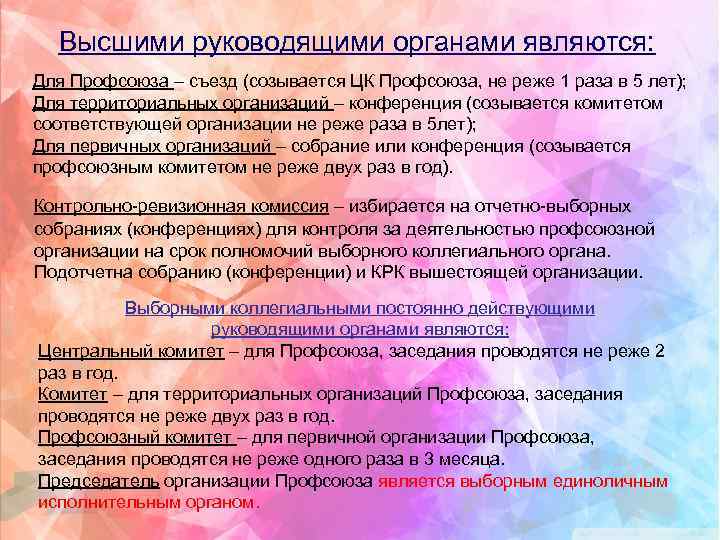 Высшими руководящими органами являются:

Для Профсоюза – съезд (созывается ЦК Профсоюза, не реже 1 раза в 5 лет);
Для территориальных организаций – конференция (созывается комитетом соответствующей организации не реже раза в 5лет);
Для первичных организаций – собрание или конференция (созывается профсоюзным комитетом не реже двух раз в год).

Контрольно-ревизионная комиссия – избирается на отчетно-выборных собраниях (конференциях) для контроля за деятельностью профсоюзной организации на срок полномочий выборного коллегиального органа. Подотчетна собранию (конференции) и КРК вышестоящей организации.

Выборными коллегиальными постоянно действующими руководящими органами являются:
Центральный комитет – для Профсоюза, заседания проводятся не реже 2 раз в год.
Комитет – для территориальных организаций Профсоюза, заседания проводятся не реже двух раз в год.
Профсоюзный комитет – для первичной организации Профсоюза, заседания проводятся не реже одного раза в 3 месяца.
Председатель организации Профсоюза является выборным единоличным исполнительным органом.